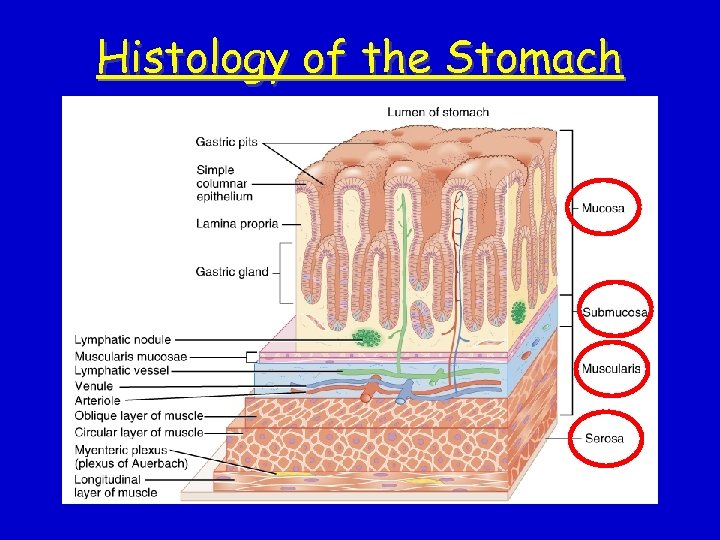 Histology of the Stomach

Lumen of stomach

Gastric pits

Simple columnar epithelium

Lamina propria

Gastric gland

Lymphatic nodule

Muscularis mucosae

Lymphatic vessel

Venule

Arteriole

Oblique layer of muscle

Circular layer of muscle

Myenteric plexus (plexus of Auerbach)

Longitudinal layer of muscle

Mucosa

Submucosa

Muscularis

Serosa